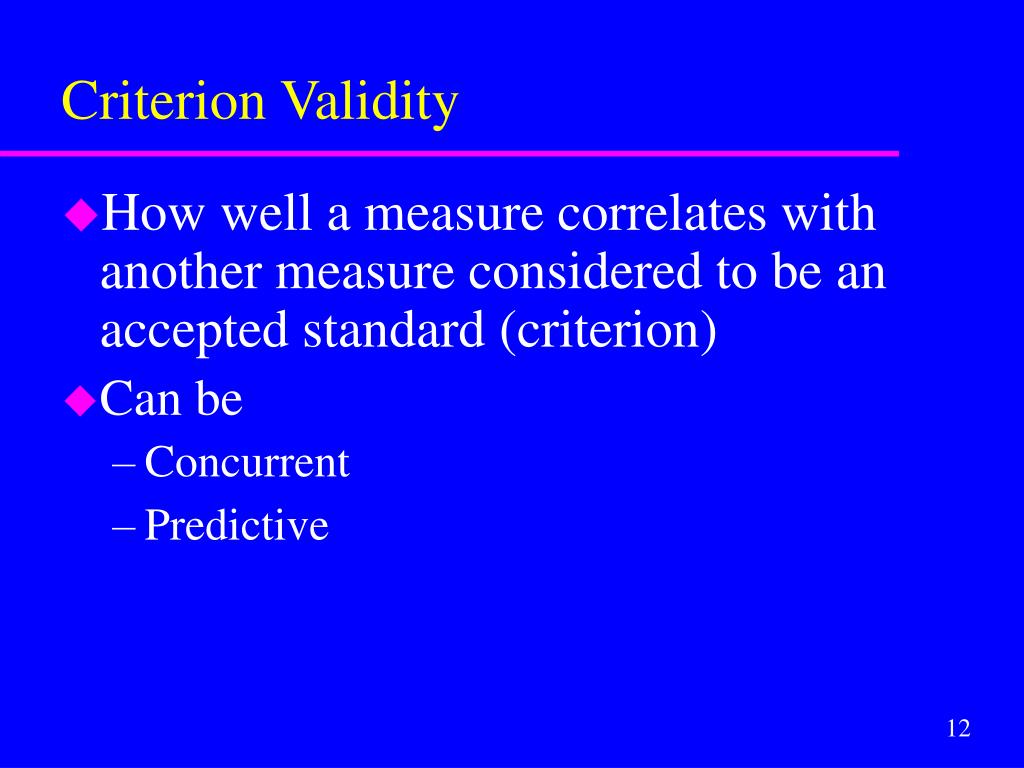 Criterion Validity

◆How well a measure correlates with another measure considered to be an accepted standard (criterion)

◆Can be

– Concurrent

– Predictive

12